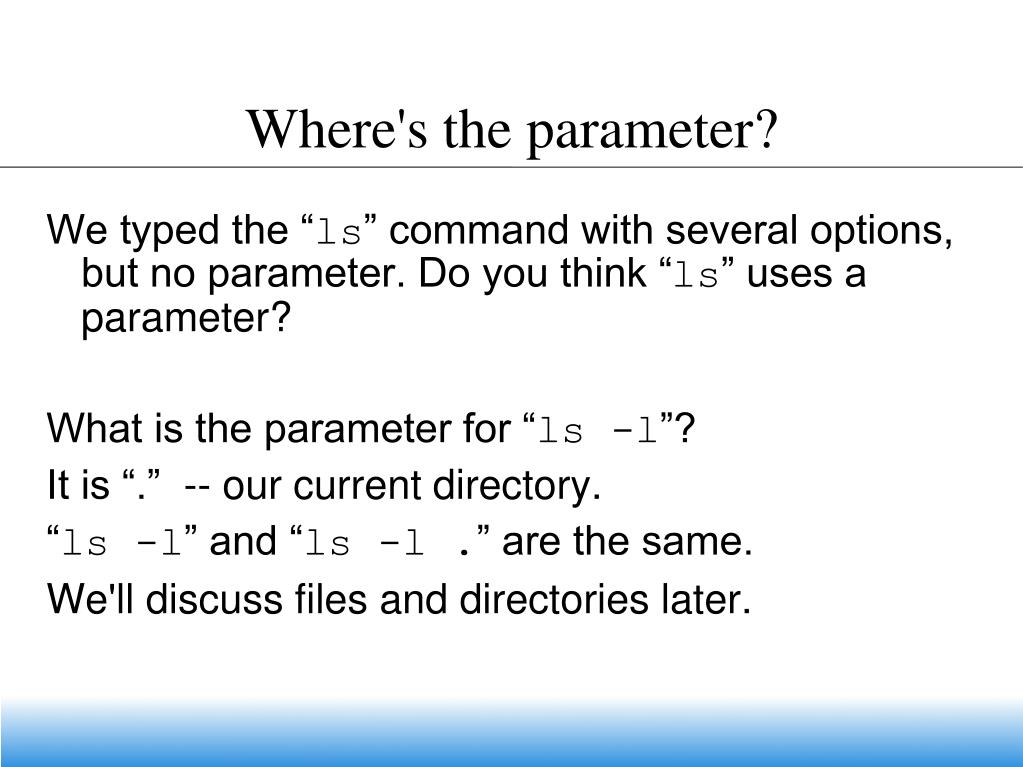 Where's the parameter?

We typed the “ls” command with several options, but no parameter. Do you think “ls” uses a parameter?

What is the parameter for “ls -l”?

It is “.” -- our current directory.

“ls -l” and “ls -l .” are the same.

We'll discuss files and directories later.